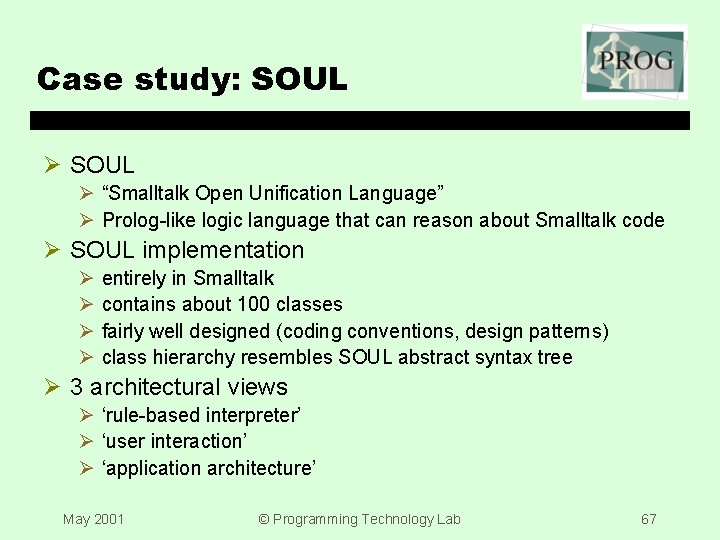 PROG

Case study: SOUL

➢ SOUL
➢ “Smalltalk Open Unification Language”
➢ Prolog-like logic language that can reason about Smalltalk code
➢ SOUL implementation
➢ entirely in Smalltalk
➢ contains about 100 classes
➢ fairly well designed (coding conventions, design patterns)
➢ class hierarchy resembles SOUL abstract syntax tree
➢ 3 architectural views
➢ ‘rule-based interpreter’
➢ ‘user interaction’
➢ ‘application architecture’

May 2001 © Programming Technology Lab 67